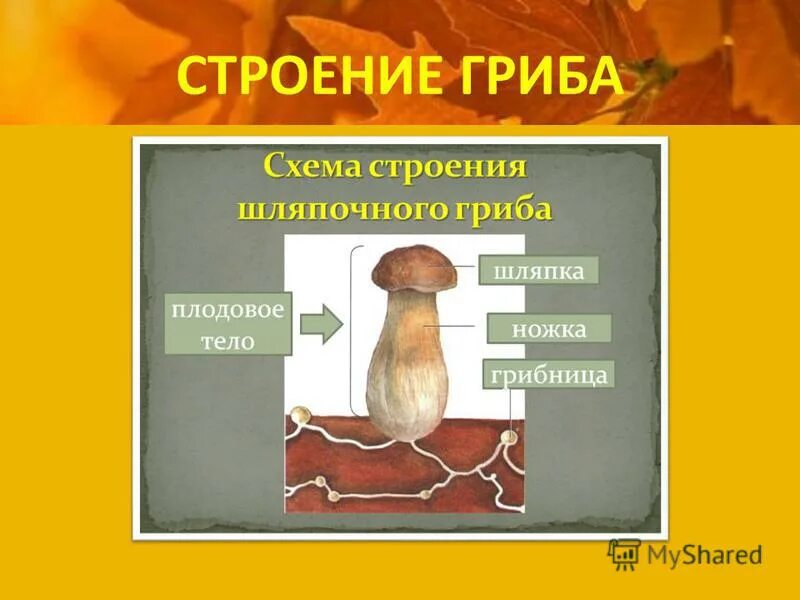 СТРОЕНИЕ ГРИБА

Схема строения шляпочного гриба

плодовое тело

шляпка

ножка

грибница

MyShared